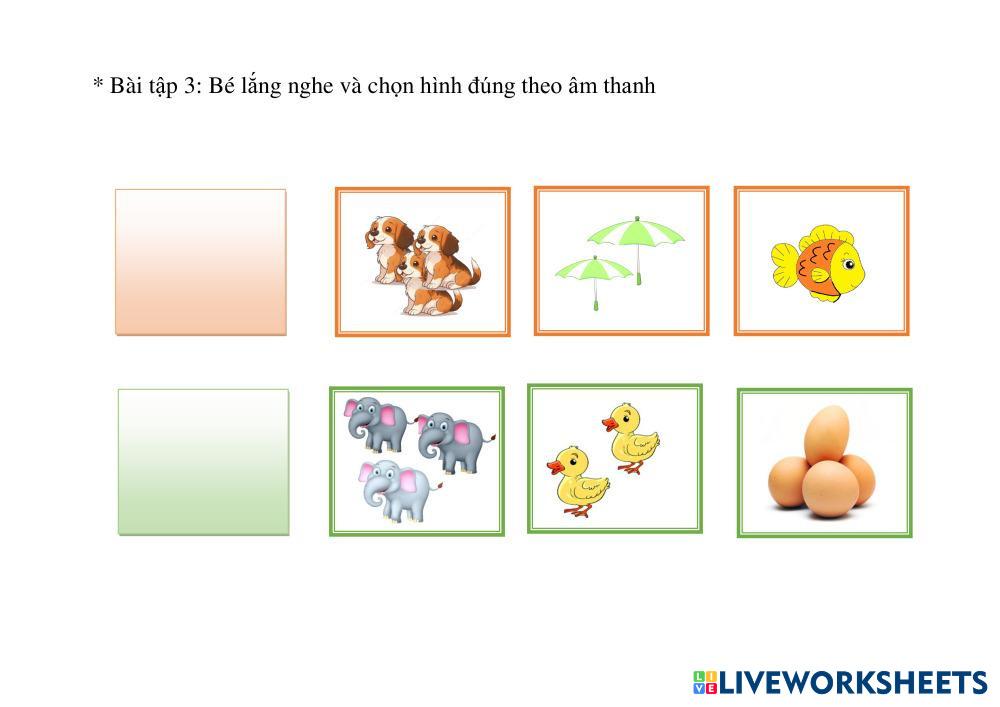 * Bài tập 3: Bé lắng nghe và chọn hình đúng theo âm thanh

LIVEWORKSHEETS